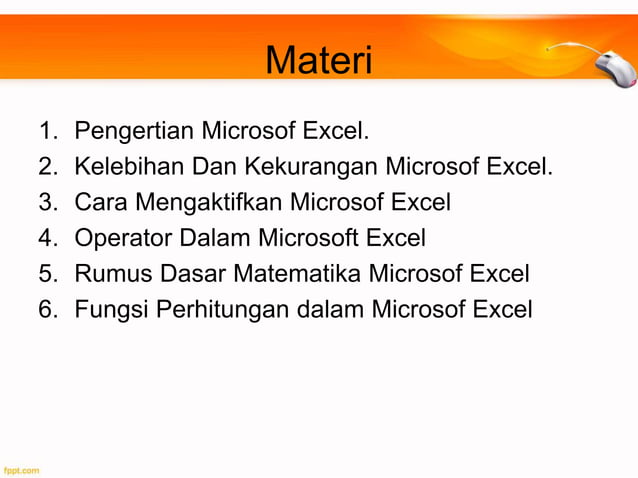 Materi

1. Pengertian Microsof Excel.
2. Kelebihan Dan Kekurangan Microsof Excel.
3. Cara Mengaktifkan Microsof Excel
4. Operator Dalam Microsoft Excel
5. Rumus Dasar Matematika Microsof Excel
6. Fungsi Perhitungan dalam Microsof Excel

fppt.com